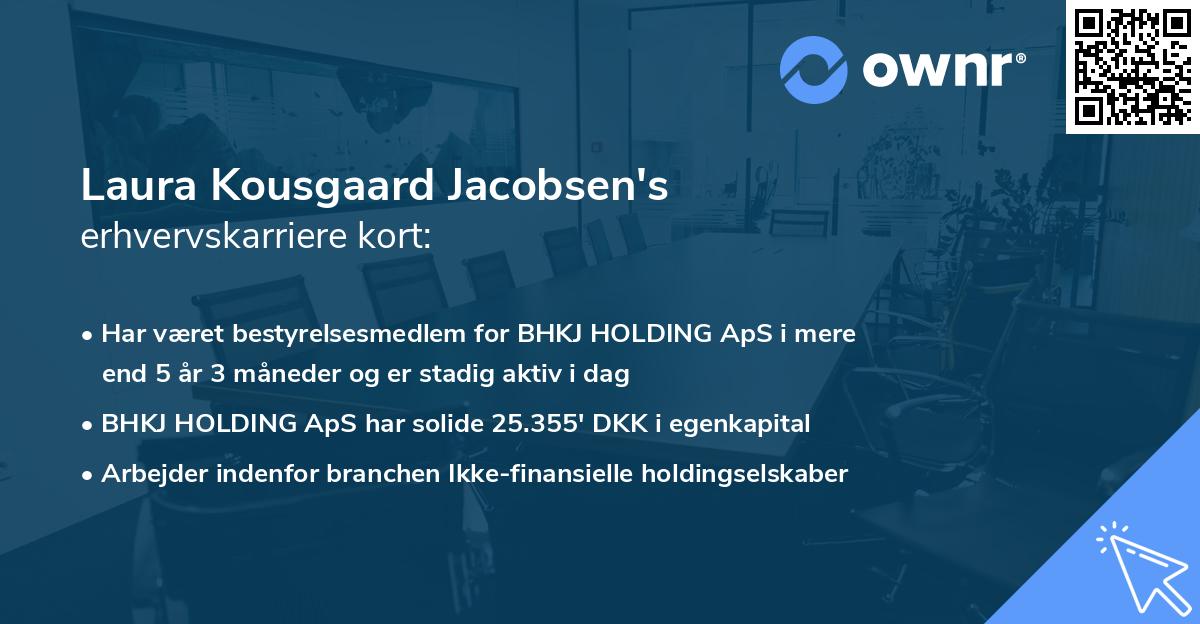 ownr®

Laura Kousgaard Jacobsen's
erhvervskarriere kort:

• Har været bestyrelsesmedlem for BHKJ HOLDING ApS i mere end 5 år 3 måneder og er stadig aktiv i dag
• BHKJ HOLDING ApS har solide 25.355' DKK i egenkapital
• Arbejder indenfor branchen Ikke-finansielle holdingselskaber